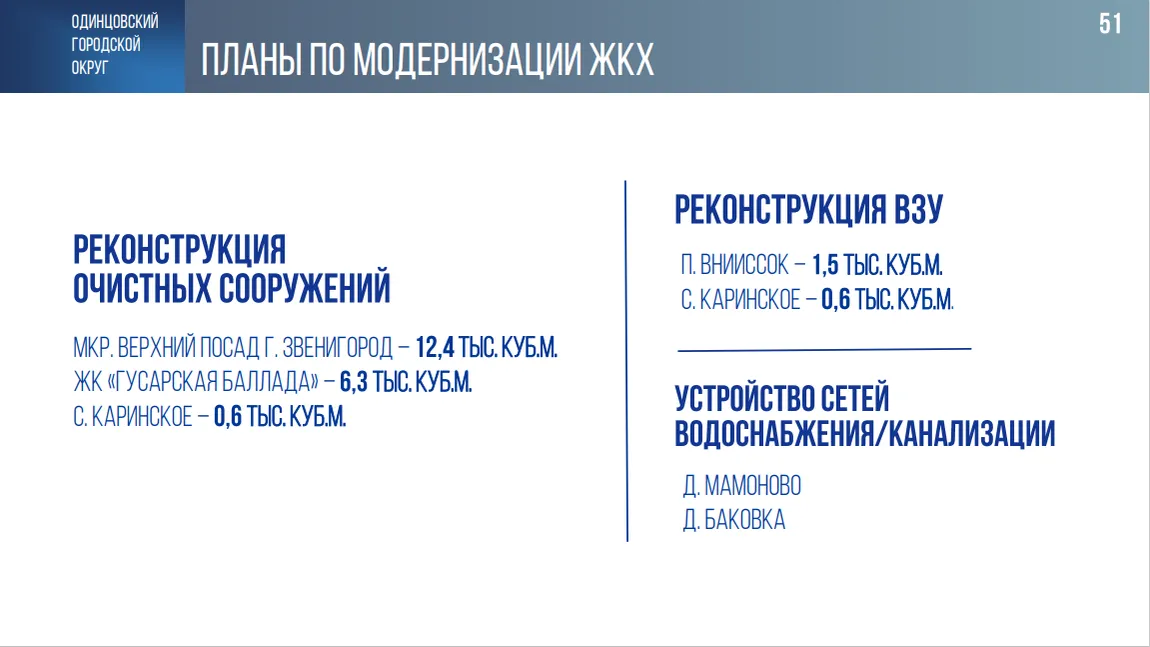 ОДИНЦОВСКИЙ ГОРОДСКОЙ ОКРУГ

ПЛАНЫ ПО МОДЕРНИЗАЦИИ ЖКХ

51

РЕКОНСТРУКЦИЯ ОЧИСТНЫХ СООРУЖЕНИЙ

МКР. ВЕРХНИЙ ПОСАД Г. ЗВЕНИГОРОД – 12,4 ТЫС. КУБ.М.
ЖК «ГУСАРСКАЯ БАЛЛАДА» – 6,3 ТЫС. КУБ.М.
С. КАРИНСКОЕ – 0,6 ТЫС. КУБ.М.

РЕКОНСТРУКЦИЯ ВЗУ

П. ВНИИССОК – 1,5 ТЫС. КУБ.М.
С. КАРИНСКОЕ – 0,6 ТЫС. КУБ.М.

УСТРОЙСТВО СЕТЕЙ ВОДОСНАБЖЕНИЯ/КАНАЛИЗАЦИИ

Д. МАМОНОВО
Д. БАКОВКА